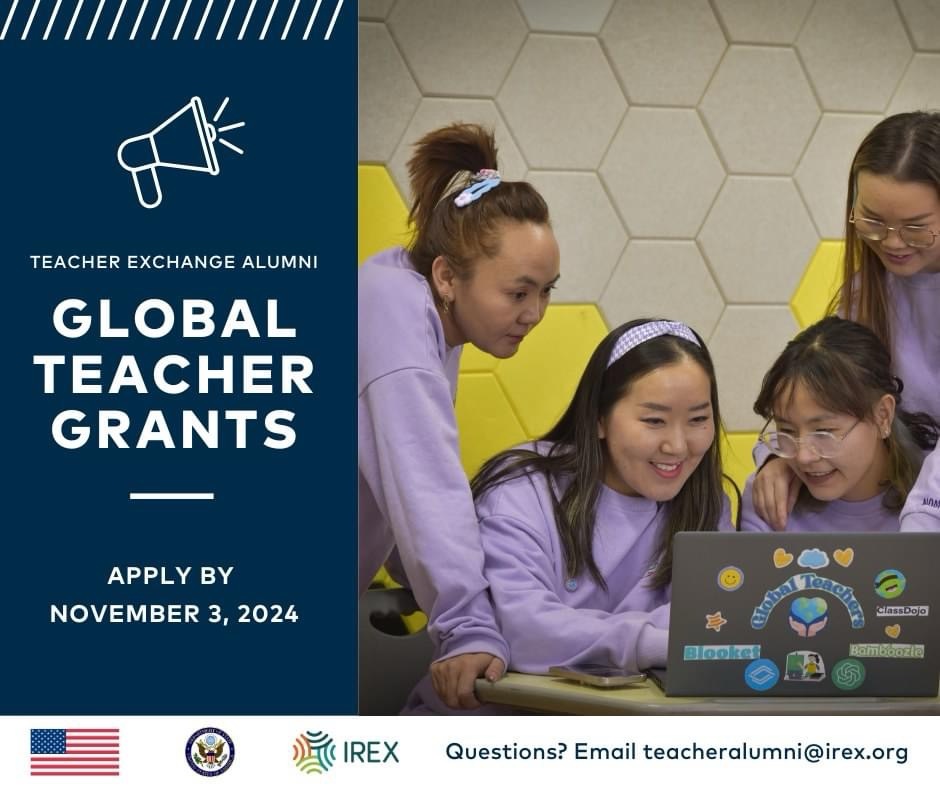 TEACHER EXCHANGE ALUMNI

GLOBAL TEACHER GRANTS

APPLY BY NOVEMBER 3, 2024

Global Teachers

ClassDojo

Blooket

Bamboozle

IREX

Questions? Email teacheralumni@irex.org